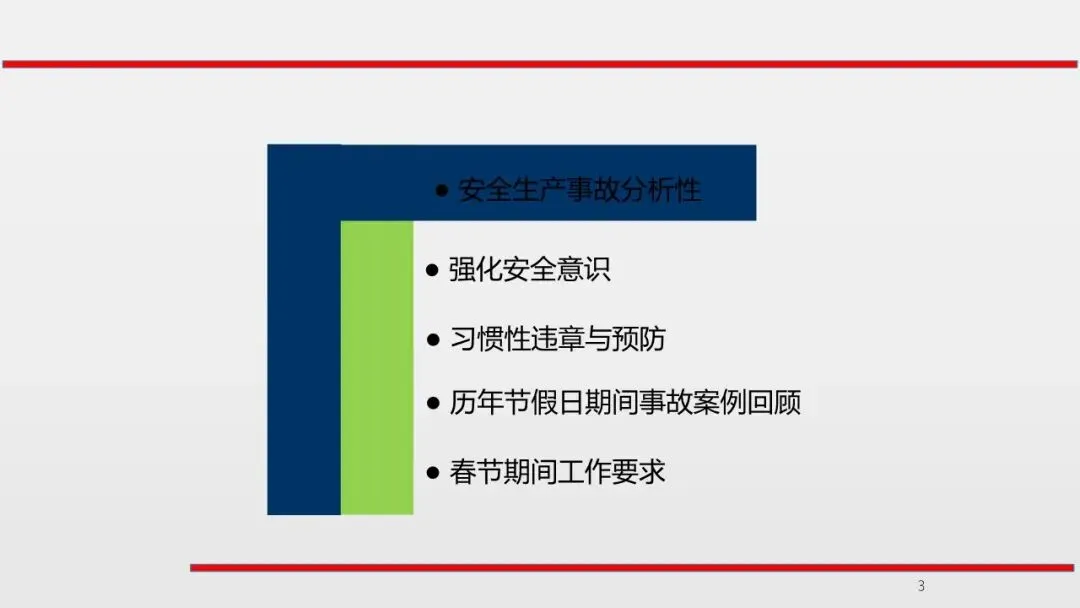 ● 安全生产事故分析性

● 强化安全意识

● 习惯性违章与预防

● 历年节假日期间事故案例回顾

● 春节期间工作要求

3